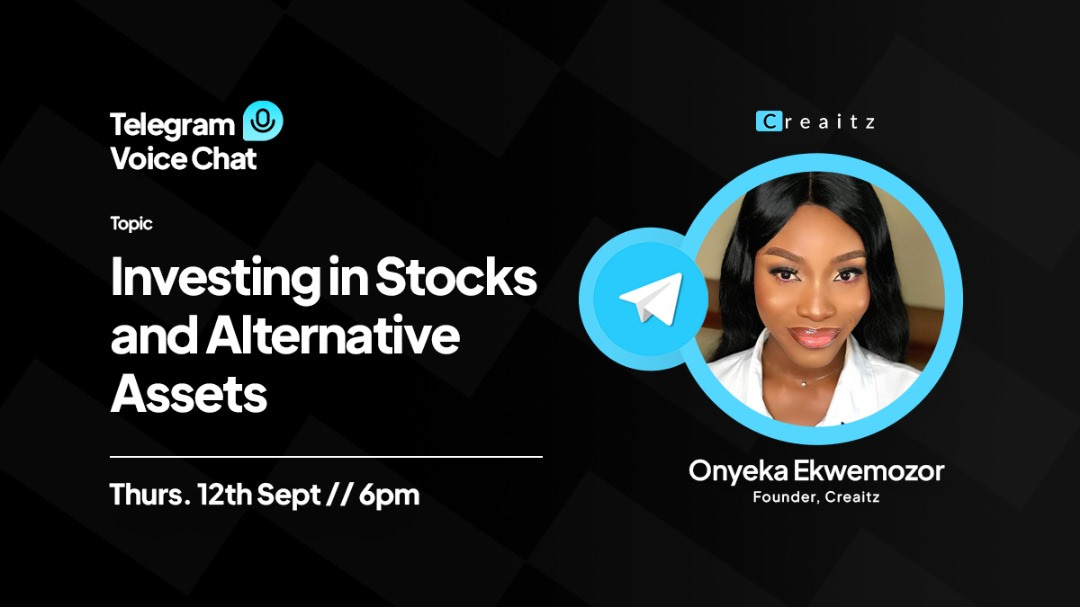 Telegram Voice Chat

Topic

Investing in Stocks and Alternative Assets

Thurs. 12th Sept // 6pm

Creaitz

Onyeka Ekwemozor
Founder, Creaitz